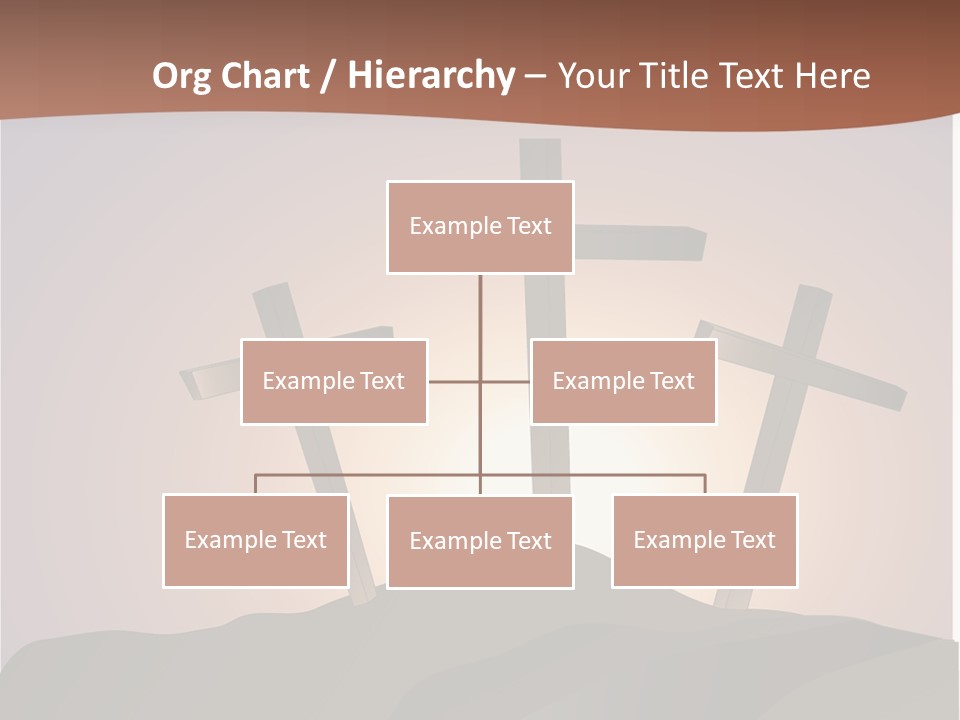 Org Chart / Hierarchy – Your Title Text Here

Example Text

Example Text

Example Text

Example Text

Example Text

Example Text